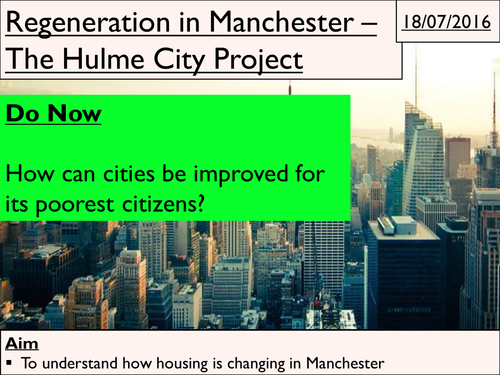 Regeneration in Manchester – The Hulme City Project

18/07/2016

Do Now

How can cities be improved for its poorest citizens?

Aim
▪ To understand how housing is changing in Manchester